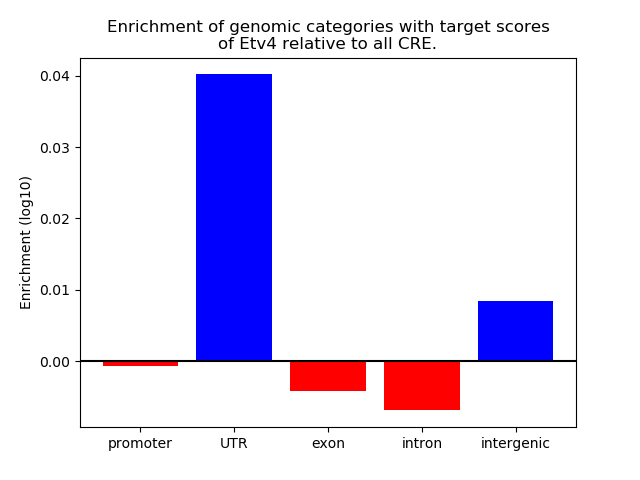 Enrichment of genomic categories with target scores of Etv4 relative to all CRE.

Enrichment (log10)

0.04
0.03
0.02
0.01
0.00

promoter
UTR
exon
intron
intergenic